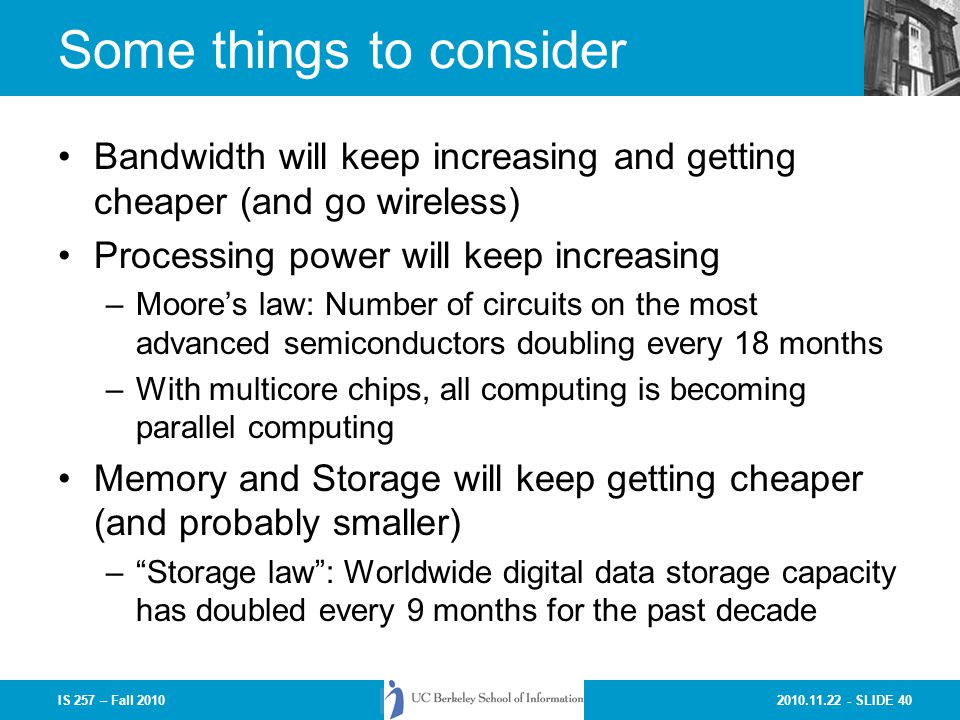 Some things to consider

• Bandwidth will keep increasing and getting cheaper (and go wireless)
• Processing power will keep increasing
– Moore’s law: Number of circuits on the most advanced semiconductors doubling every 18 months
– With multicore chips, all computing is becoming parallel computing
• Memory and Storage will keep getting cheaper (and probably smaller)
– “Storage law”: Worldwide digital data storage capacity has doubled every 9 months for the past decade

IS 257 – Fall 2010
UC Berkeley School of Information
2010.11.22 - SLIDE 40